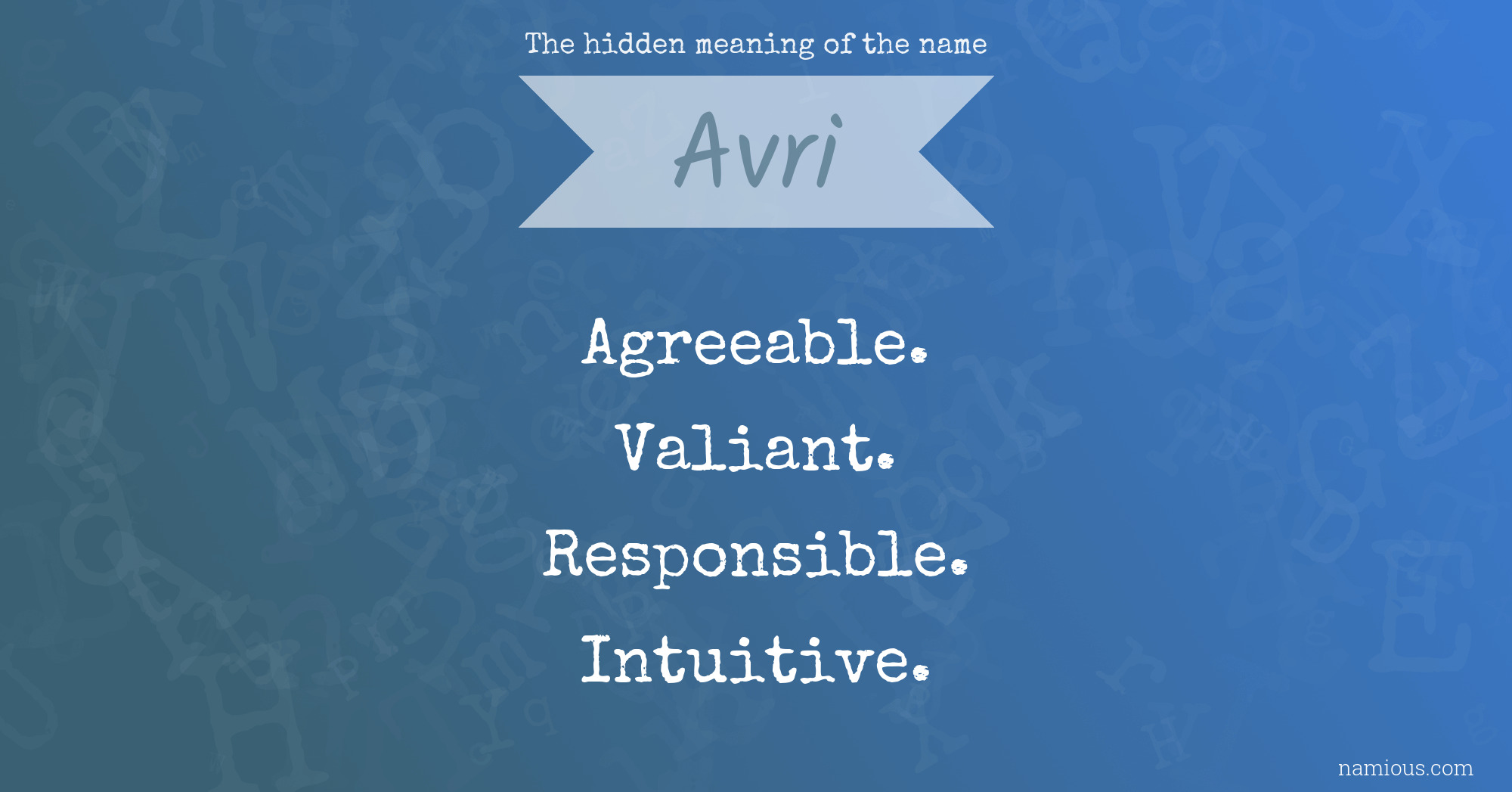 The hidden meaning of the name

Avri

Agreeable.

Valiant.

Responsible.

Intuitive.

namious.com